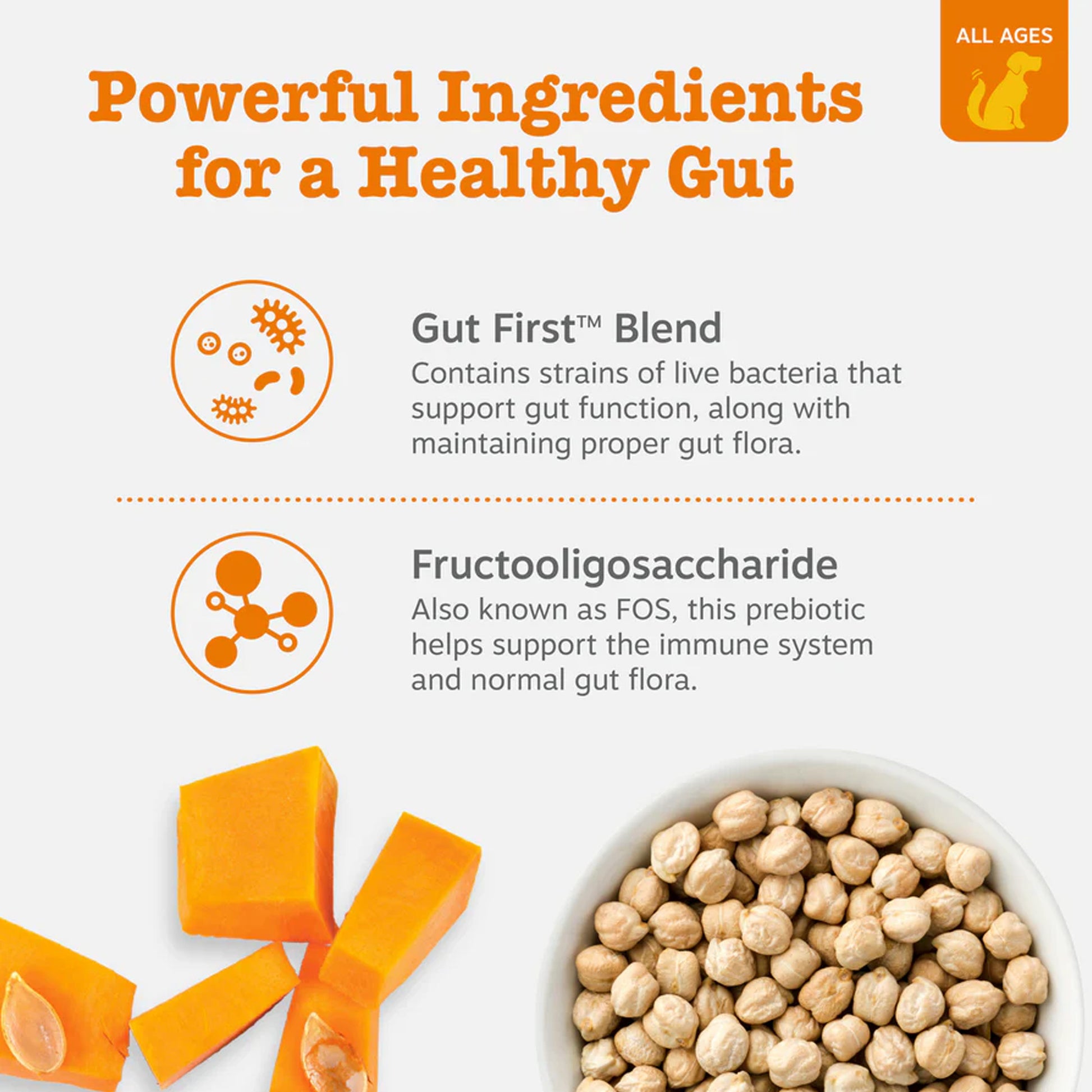 ALL AGES

Powerful Ingredients for a Healthy Gut

Gut First™ Blend
Contains strains of live bacteria that support gut function, along with maintaining proper gut flora.

Fructooligosaccharide
Also known as FOS, this prebiotic helps support the immune system and normal gut flora.